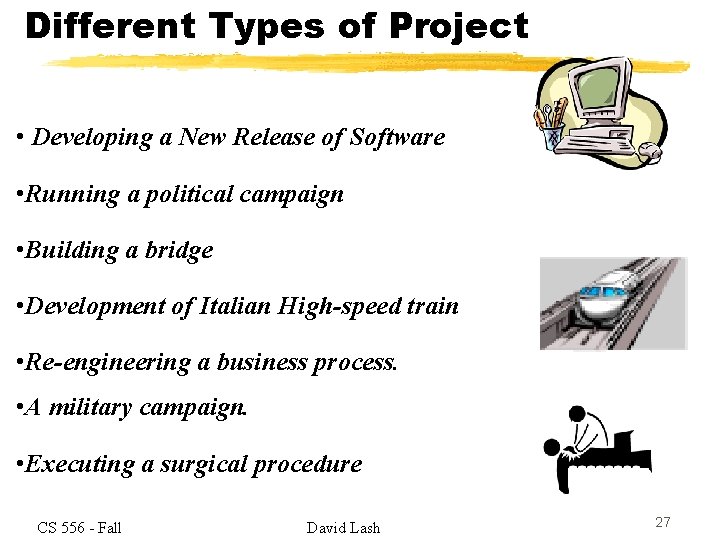 Different Types of Project

• Developing a New Release of Software

•Running a political campaign

•Building a bridge

•Development of Italian High-speed train

•Re-engineering a business process.

•A military campaign.

•Executing a surgical procedure

CS 556 - Fall

David Lash

27